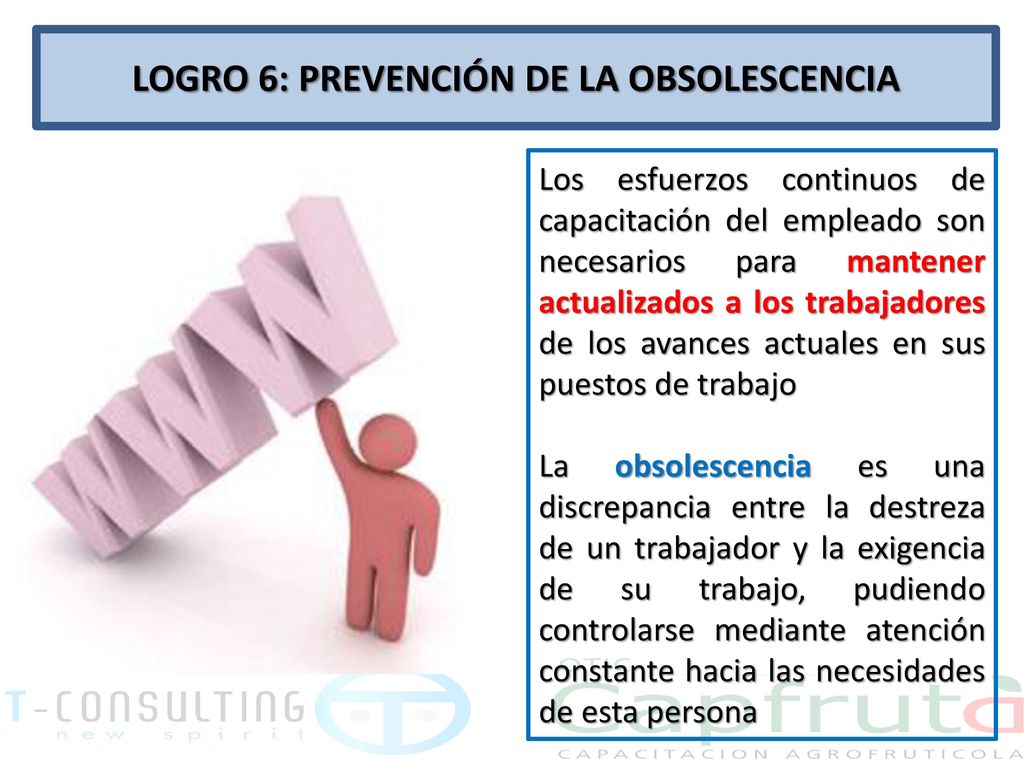 LOGRO 6: PREVENCIÓN DE LA OBSOLESCENCIA

WWW

Los esfuerzos continuos de capacitación del empleado son necesarios para mantener actualizados a los trabajadores de los avances actuales en sus puestos de trabajo

La obsolescencia es una discrepancia entre la destreza de un trabajador y la exigencia de su trabajo, pudiendo controlarse mediante atención constante hacia las necesidades de esta persona

T-CONSULTING
new spirit

Capfruta
CAPACITACION AGROFRUTICOLA